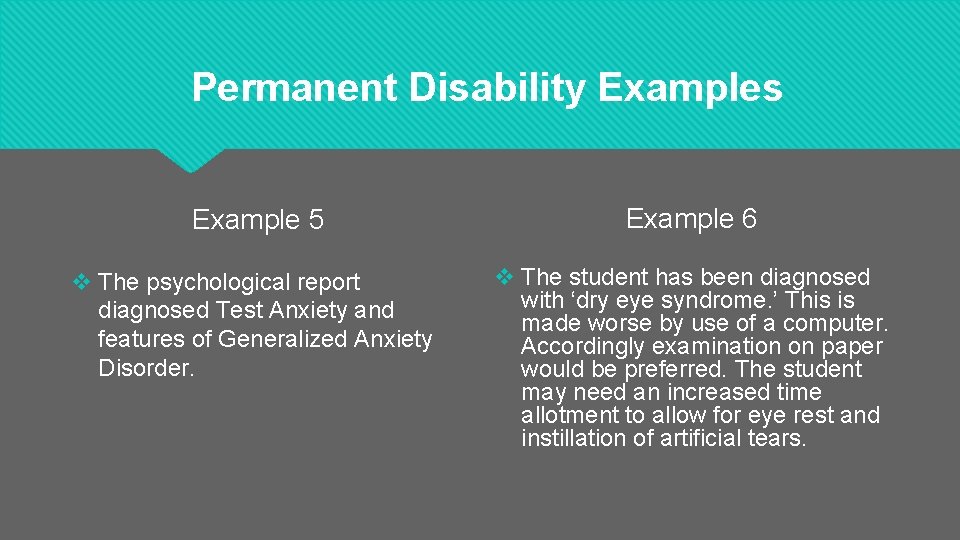 Permanent Disability Examples

Example 5

❖ The psychological report diagnosed Test Anxiety and features of Generalized Anxiety Disorder.

Example 6

❖ The student has been diagnosed with ‘dry eye syndrome.’ This is made worse by use of a computer. Accordingly examination on paper would be preferred. The student may need an increased time allotment to allow for eye rest and instillation of artificial tears.